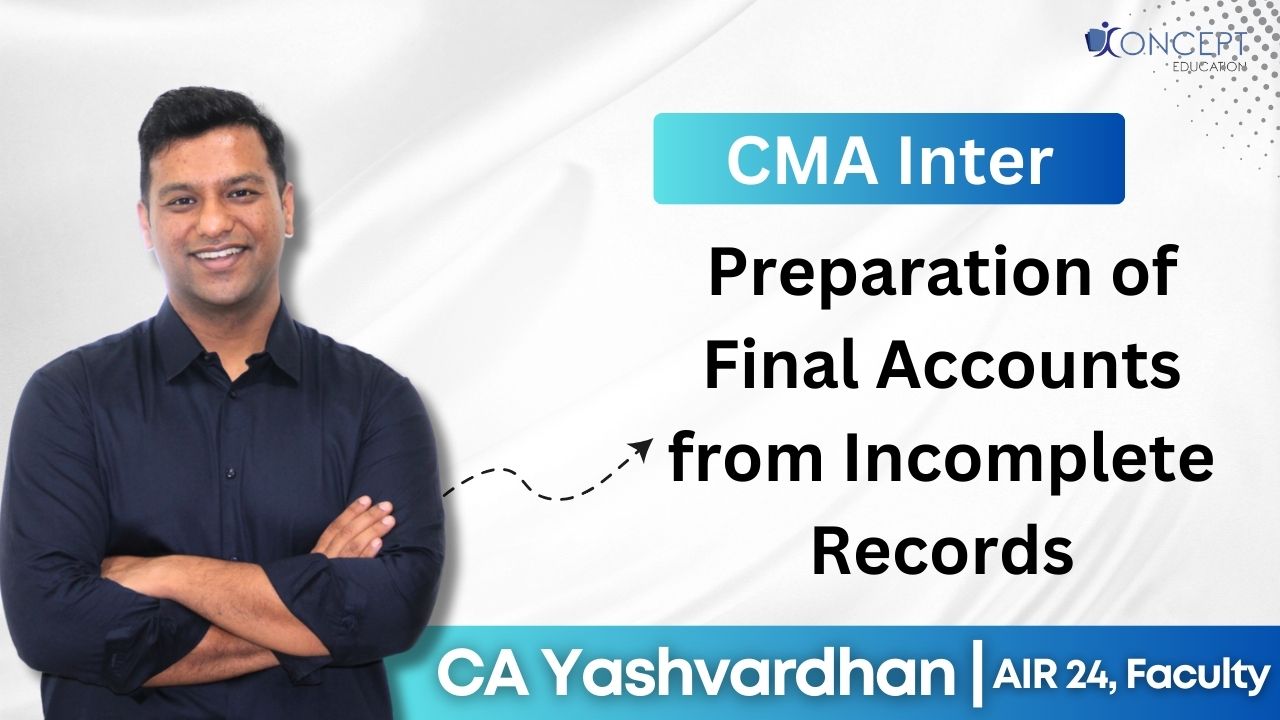 CONCEPT
EDUCATION

CMA Inter

Preparation of Final Accounts from Incomplete Records

CA Yashvardhan | AIR 24, Faculty